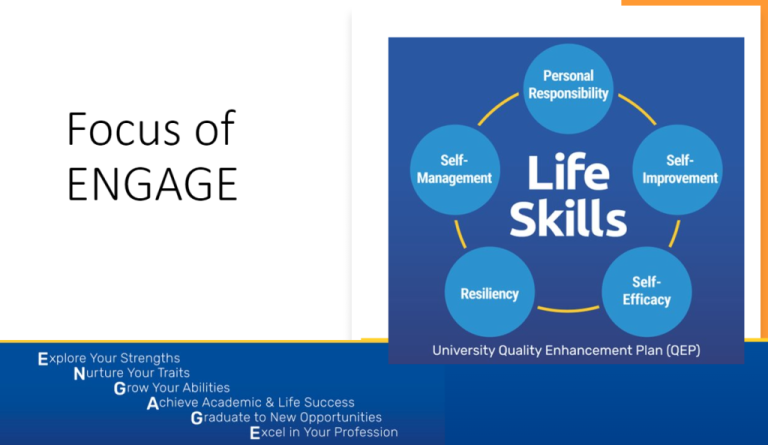 Focus of ENGAGE

Personal Responsibility

Self-Improvement

Self-Efficacy

Resiliency

Self-Management

Life Skills

University Quality Enhancement Plan (QEP)

Explore Your Strengths
Nurture Your Traits
Grow Your Abilities
Achieve Academic & Life Success
Graduate to New Opportunities
Excel in Your Profession